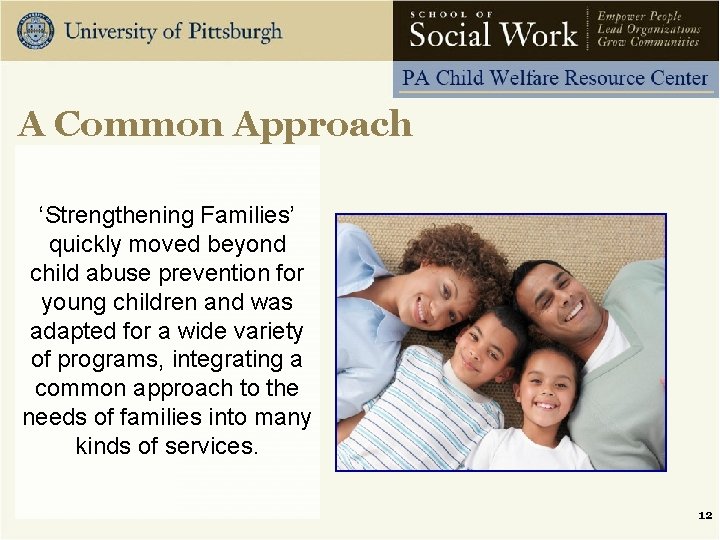 University of Pittsburgh

SCHOOL OF
Social Work

Empower People
Lead Organizations
Grow Communities

PA Child Welfare Resource Center

A Common Approach

‘Strengthening Families’ quickly moved beyond child abuse prevention for young children and was adapted for a wide variety of programs, integrating a common approach to the needs of families into many kinds of services.

12